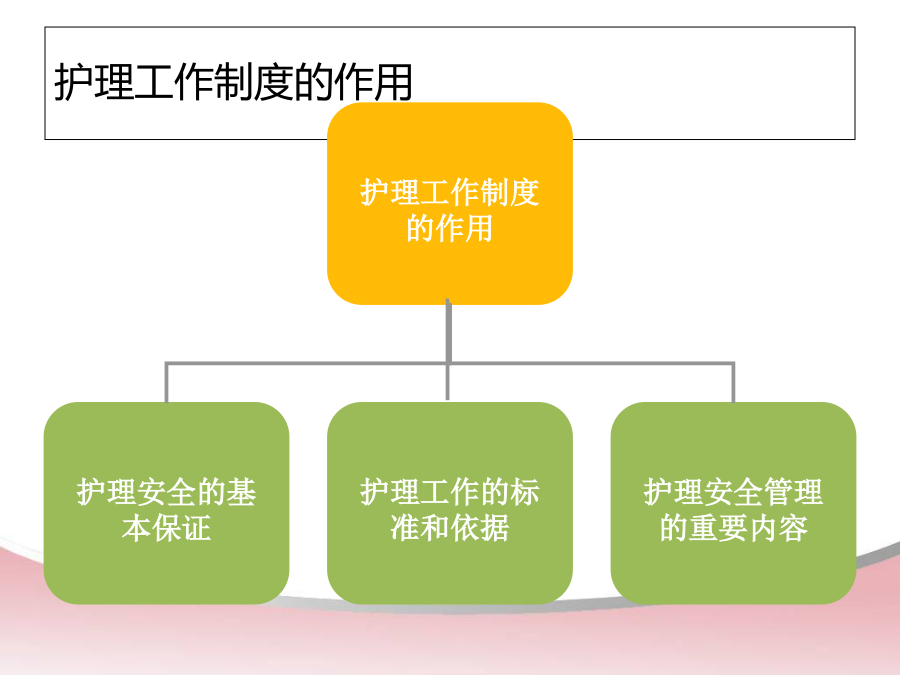 护理工作制度的作用

护理工作制度的作用

护理安全的基本保证

护理工作的标准和依据

护理安全管理的重要内容